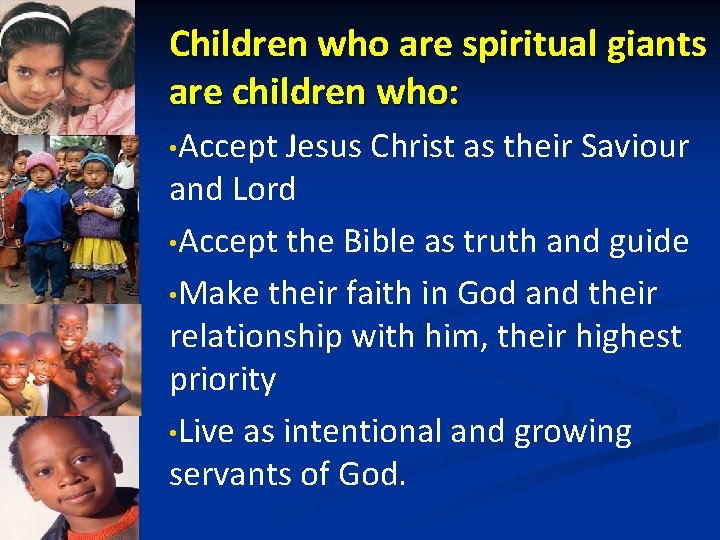 Children who are spiritual giants are children who:

•Accept Jesus Christ as their Saviour and Lord

•Accept the Bible as truth and guide

•Make their faith in God and their relationship with him, their highest priority

•Live as intentional and growing servants of God.